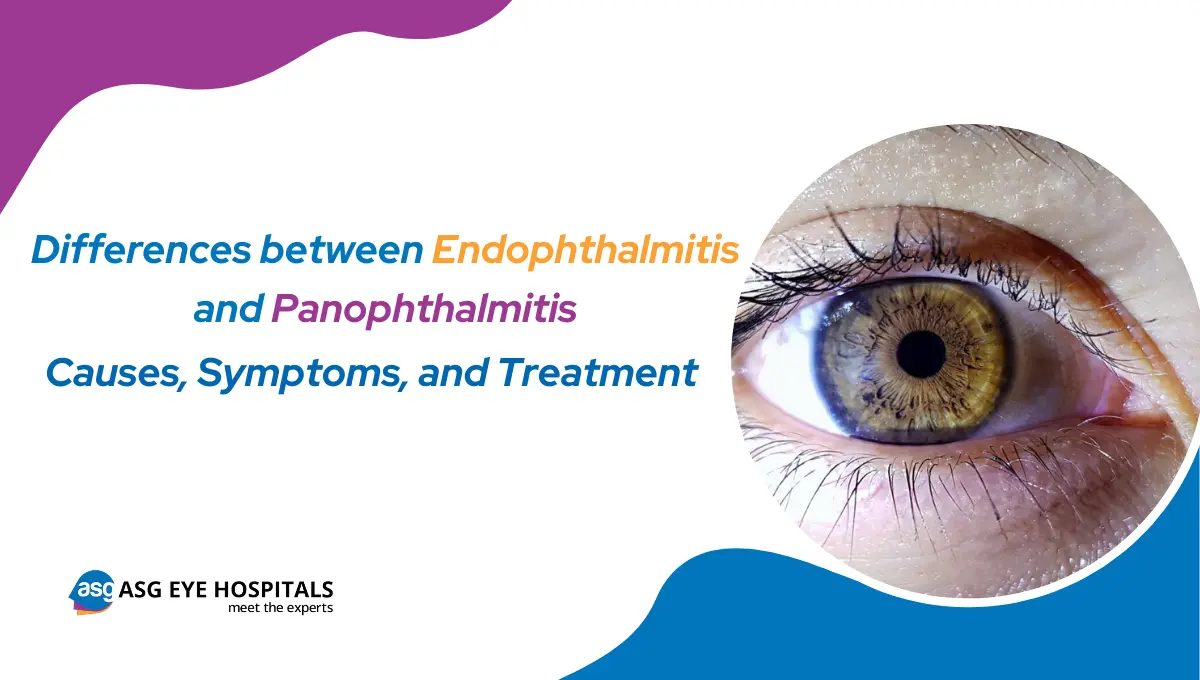 Differences between Endophthalmitis and Panophthalmitis
Causes, Symptoms, and Treatment

asg ASG EYE HOSPITALS
meet the experts